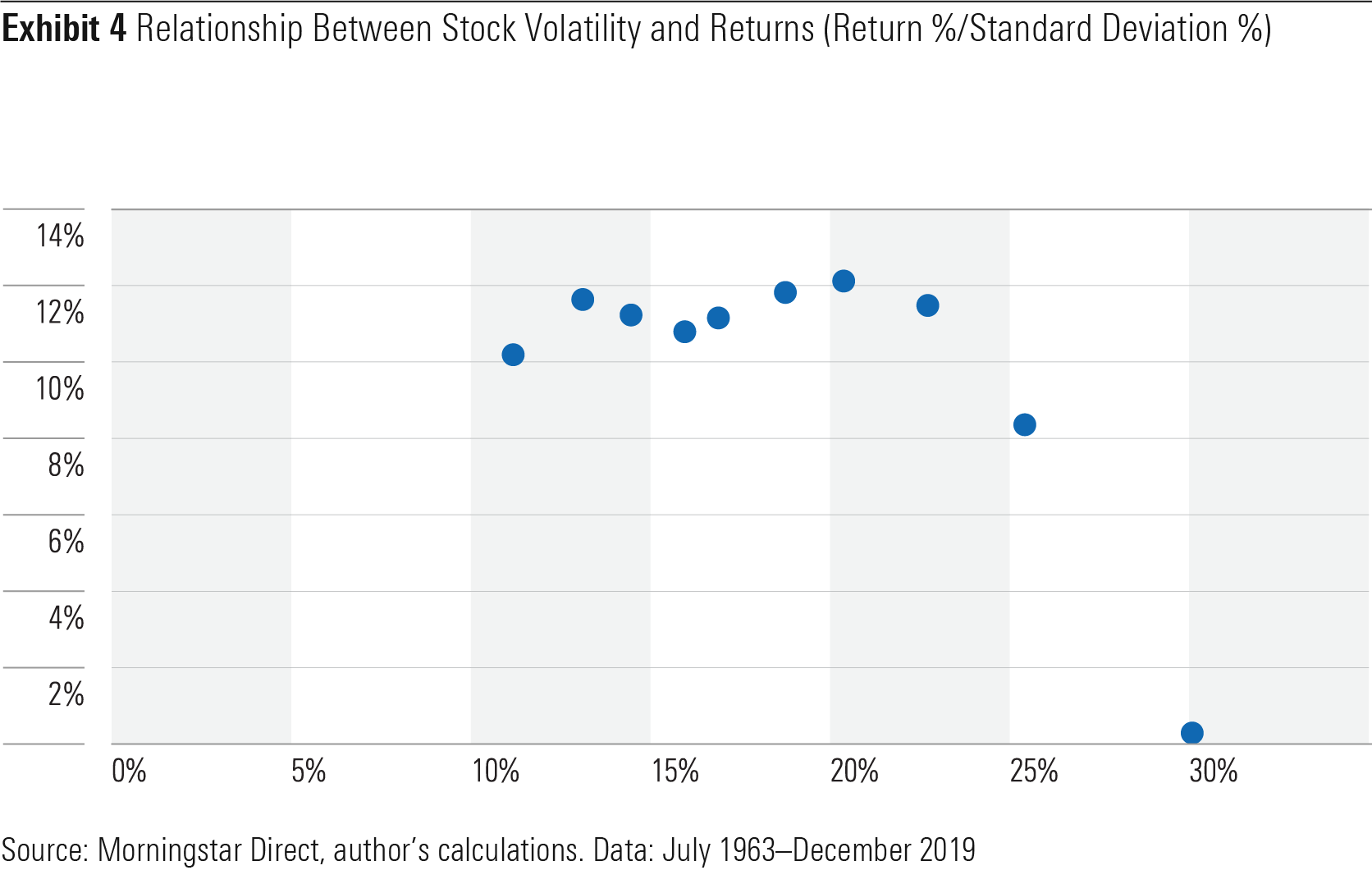 Exhibit 4 Relationship Between Stock Volatility and Returns (Return %/Standard Deviation %)

14%
12%
10%
8%
6%
4%
2%

0%
5%
10%
15%
20%
25%
30%

Source: Morningstar Direct, author's calculations. Data: July 1963–December 2019